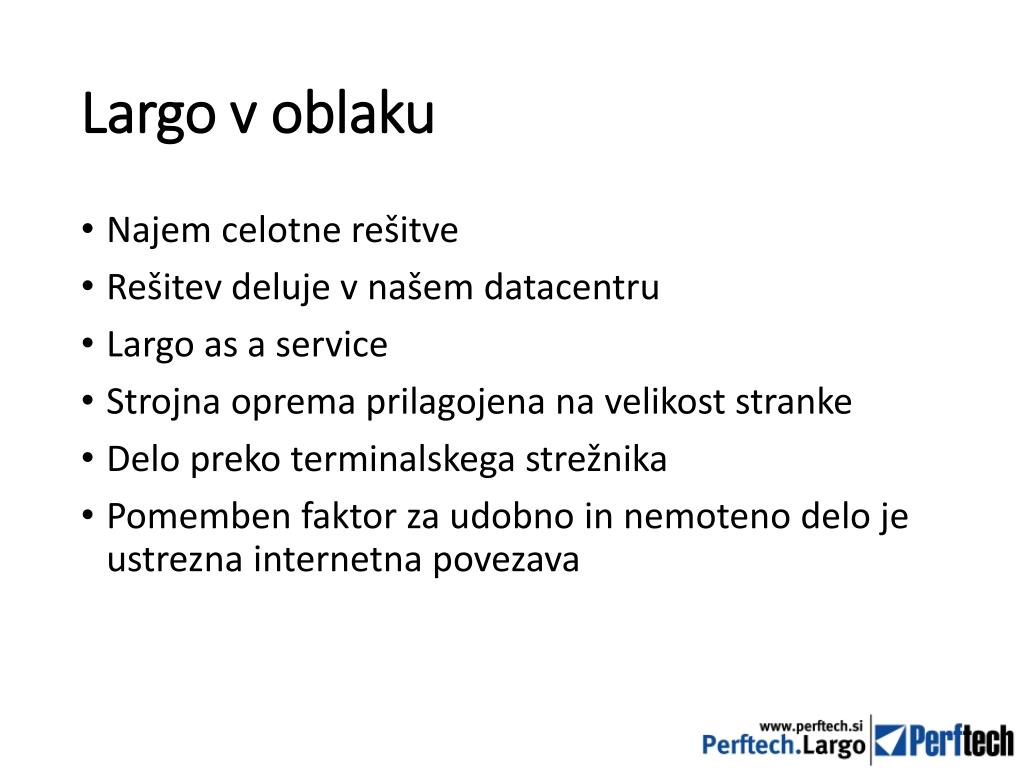 Largo v oblaku

• Najem celotne rešitve
• Rešitev deluje v našem datacentru
• Largo as a service
• Strojna oprema prilagojena na velikost stranke
• Delo preko terminalskega strežnika
• Pomemben faktor za udobno in nemoteno delo je ustrezna internetna povezava

www.perftech.si
Perftech.Largo
Perftech